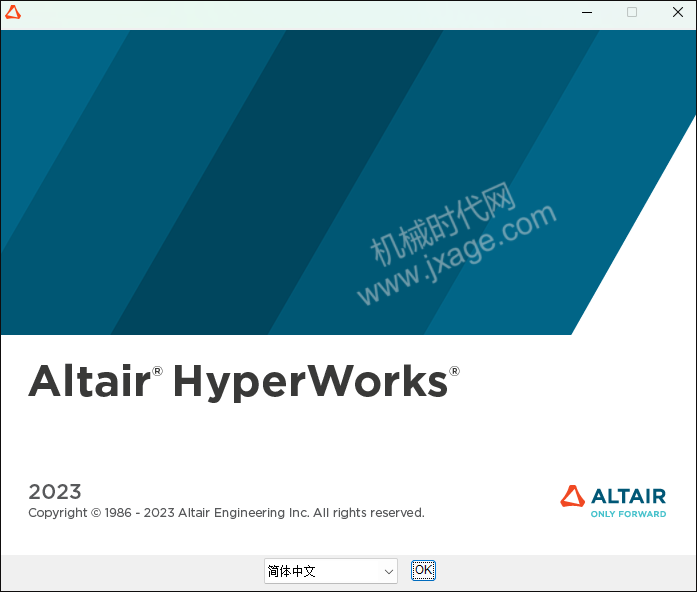 机械时代网
www.jxage.com

Altair® HyperWorks®

2023
Copyright © 1986 - 2023 Altair Engineering Inc. All rights reserved.

ALTAIR
ONLY FORWARD

简体中文
OK